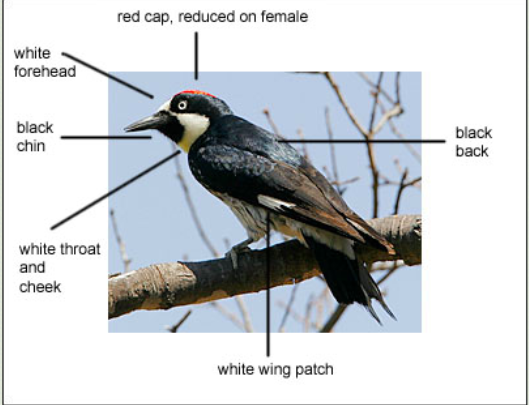 red cap, reduced on female

white forehead

black chin

black back

white throat and cheek

white wing patch